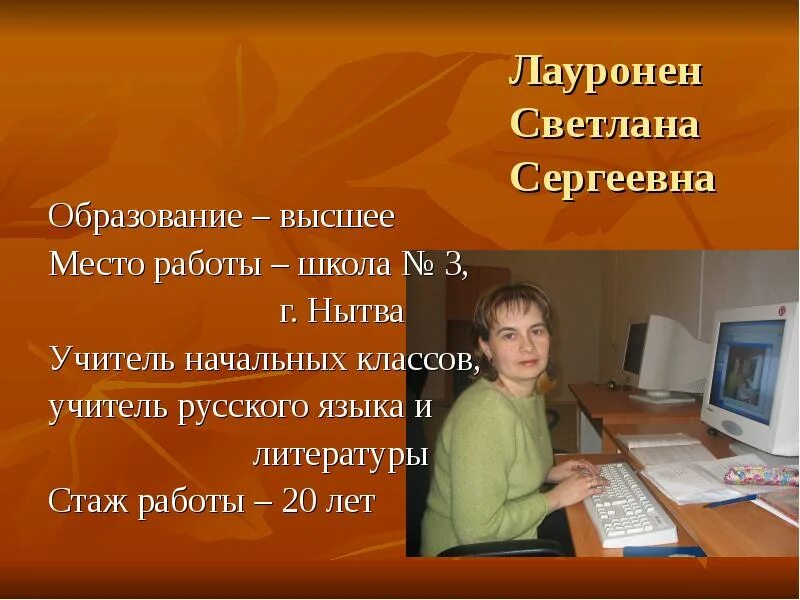 Лауронен
Светлана
Сергеевна

Образование – высшее
Место работы – школа № 3, г. Нытва
Учитель начальных классов, учитель русского языка и литературы
Стаж работы – 20 лет